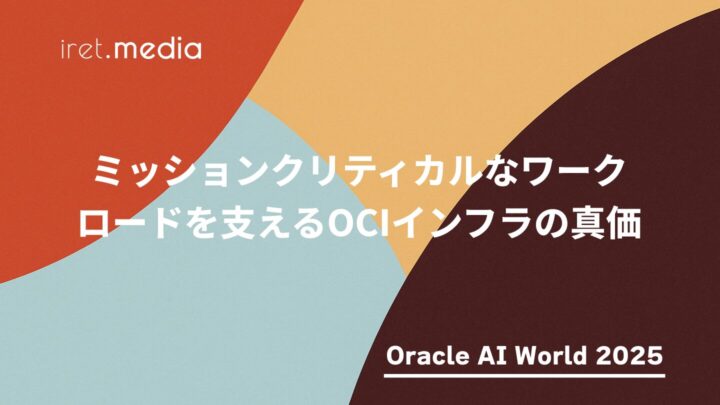 iret.media

ミッションクリティカルなワークロードを支えるOCIインフラの真価

Oracle AI World 2025